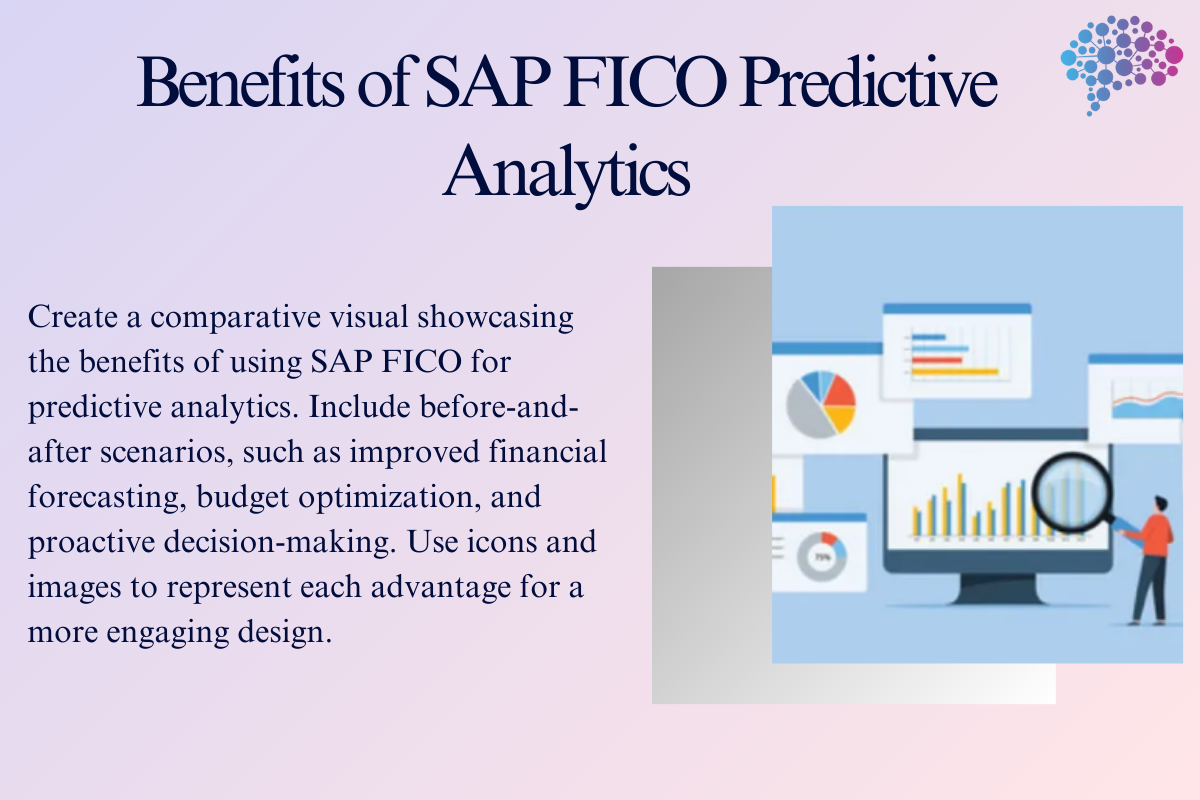 Benefits of SAP FICO Predictive Analytics

Create a comparative visual showcasing the benefits of using SAP FICO for predictive analytics. Include before-and-after scenarios, such as improved financial forecasting, budget optimization, and proactive decision-making. Use icons and images to represent each advantage for a more engaging design.

75%